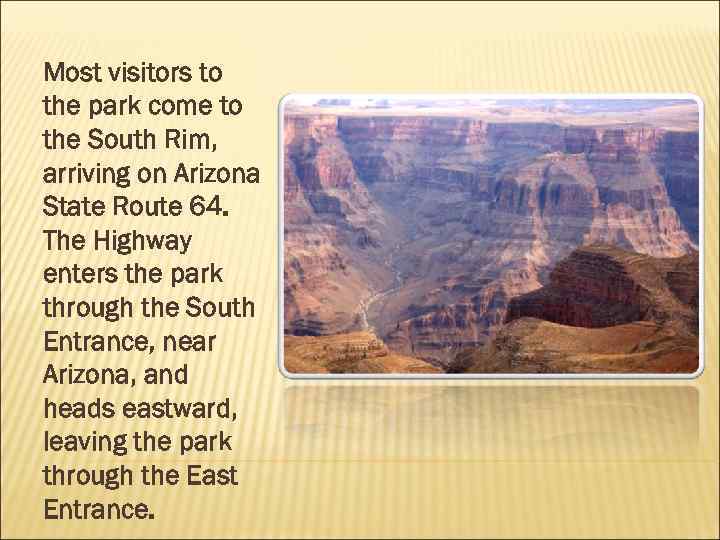 Most visitors to the park come to the South Rim, arriving on Arizona State Route 64. The Highway enters the park through the South Entrance, near Arizona, and heads eastward, leaving the park through the East Entrance.